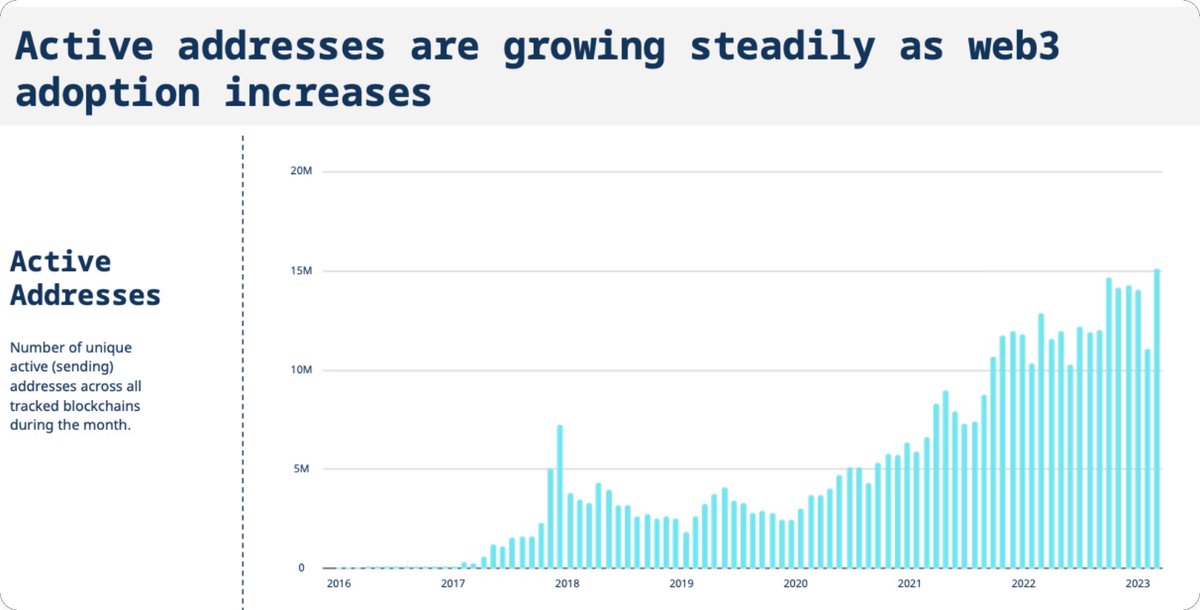 Active addresses are growing steadily as web3 adoption increases

Active Addresses

Number of unique active (sending) addresses across all tracked blockchains during the month.

20M
15M
10M
5M
0
2016
2017
2018
2019
2020
2021
2022
2023